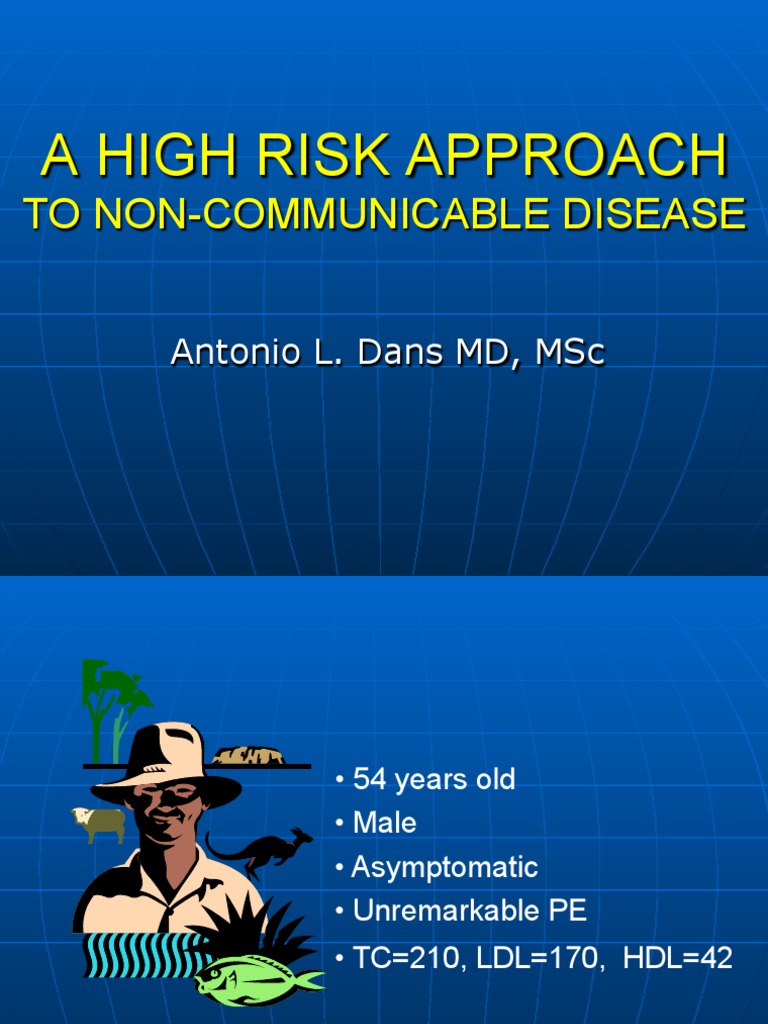 A HIGH RISK APPROACH
TO NON-COMMUNICABLE DISEASE

Antonio L. Dans MD, MSc

• 54 years old
• Male
• Asymptomatic
• Unremarkable PE
• TC=210, LDL=170, HDL=42